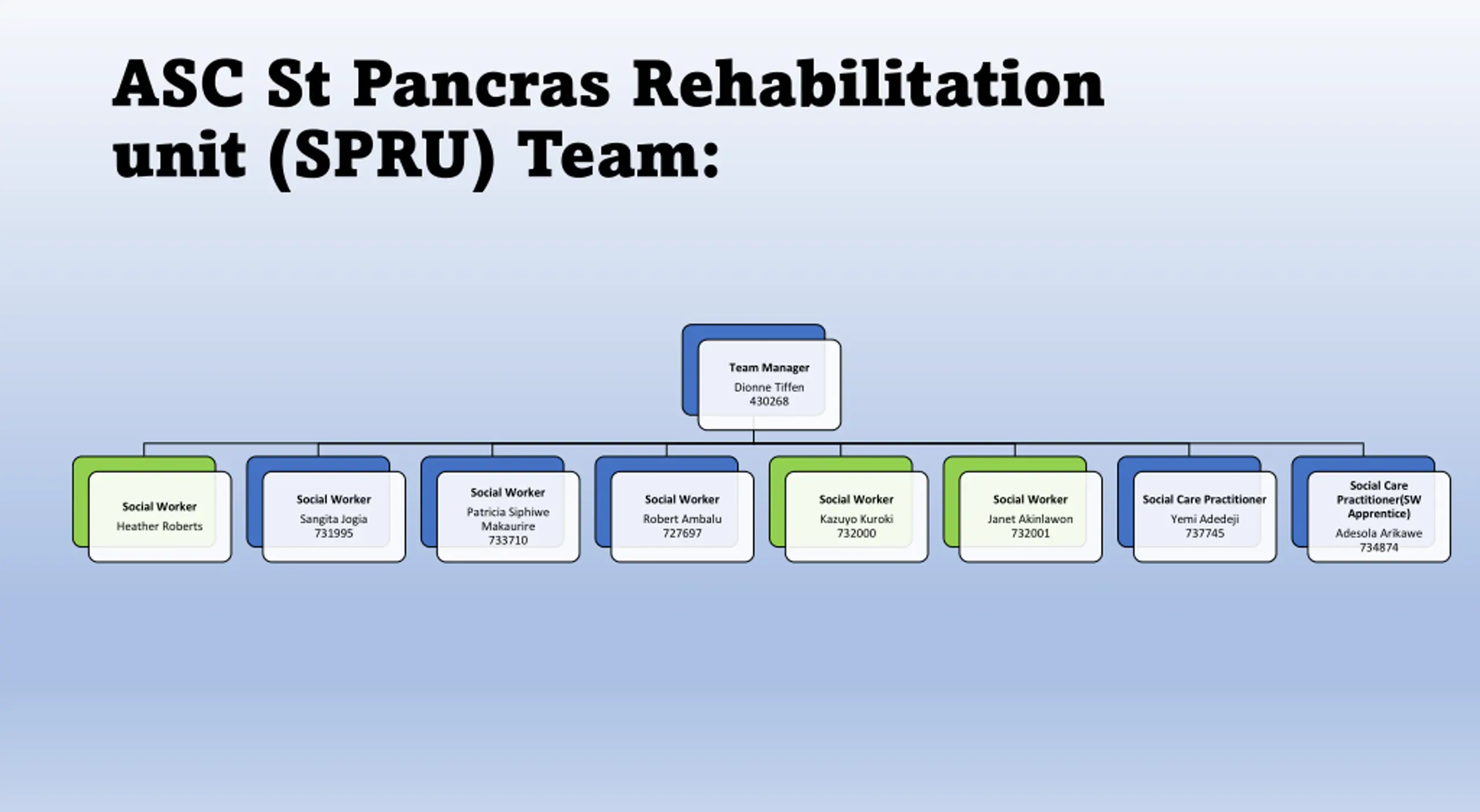 ASC St Pancras Rehabilitation unit (SPRU) Team:

Team Manager
Dionne Tiffen
430268

Social Worker
Heather Roberts

Social Worker
Sangita Jogia
731995

Social Worker
Patricia Siphiwe Makaurire
733710

Social Worker
Robert Ambalu
727697

Social Worker
Kazuyo Kuroki
732000

Social Worker
Janet Akinlawon
732001

Social Care Practitioner
Yemi Adedeji
737745

Social Care Practitioner(SW Apprentice)
Adesola Arikawe
734874